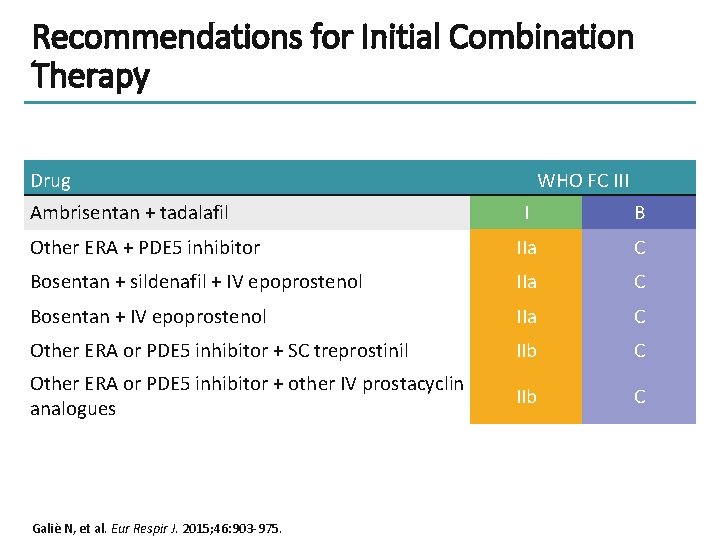 Recommendations for Initial Combination Therapy

| Drug | WHO FC III | |
|---|---|---|
| Ambrisentan + tadalafil | I | B |
| Other ERA + PDE5 inhibitor | IIa | C |
| Bosentan + sildenafil + IV epoprostenol | IIa | C |
| Bosentan + IV epoprostenol | IIa | C |
| Other ERA or PDE5 inhibitor + SC treprostinil | IIb | C |
| Other ERA or PDE5 inhibitor + other IV prostacyclin analogues | IIb | C |

Galiè N, et al. Eur Respir J. 2015;46:903-975.